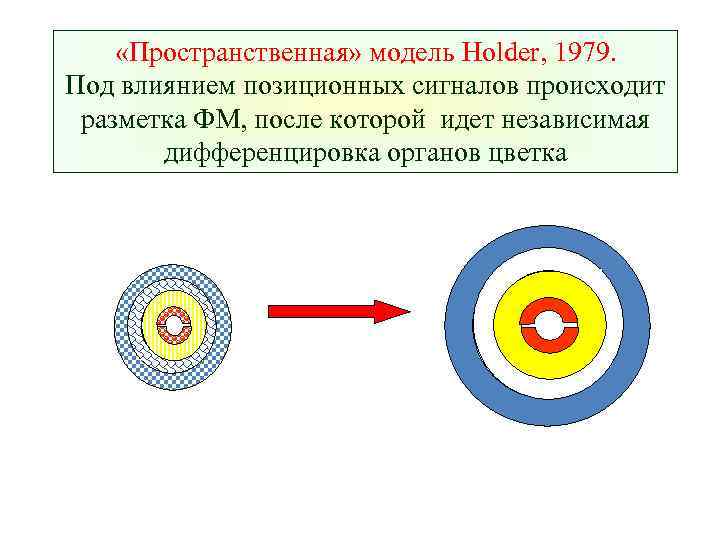 «Пространственная» модель Holder, 1979.
Под влиянием позиционных сигналов происходит разметка ФМ, после которой идет независимая дифференцировка органов цветка